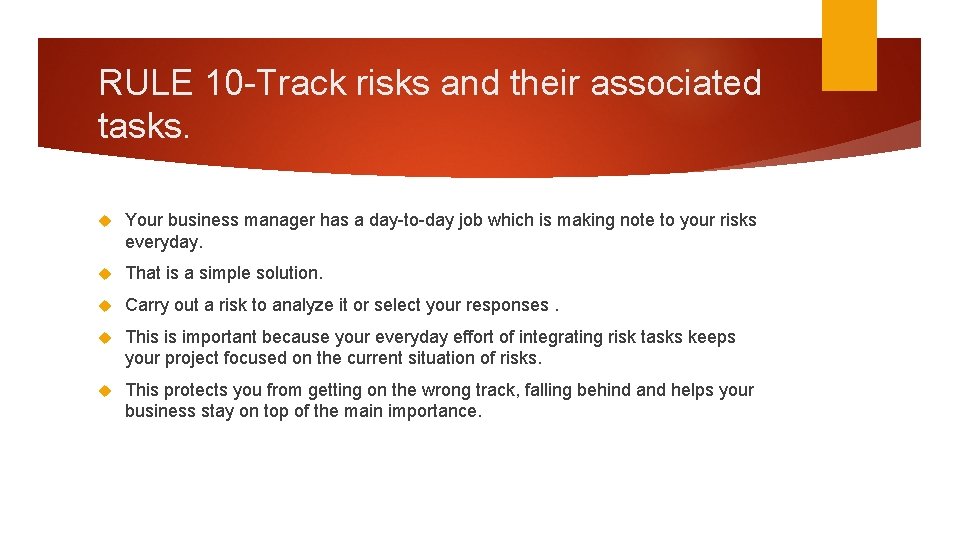 RULE 10-Track risks and their associated tasks.

Your business manager has a day-to-day job which is making note to your risks everyday.

That is a simple solution.

Carry out a risk to analyze it or select your responses .

This is important because your everyday effort of integrating risk tasks keeps your project focused on the current situation of risks.

This protects you from getting on the wrong track, falling behind and helps your business stay on top of the main importance.